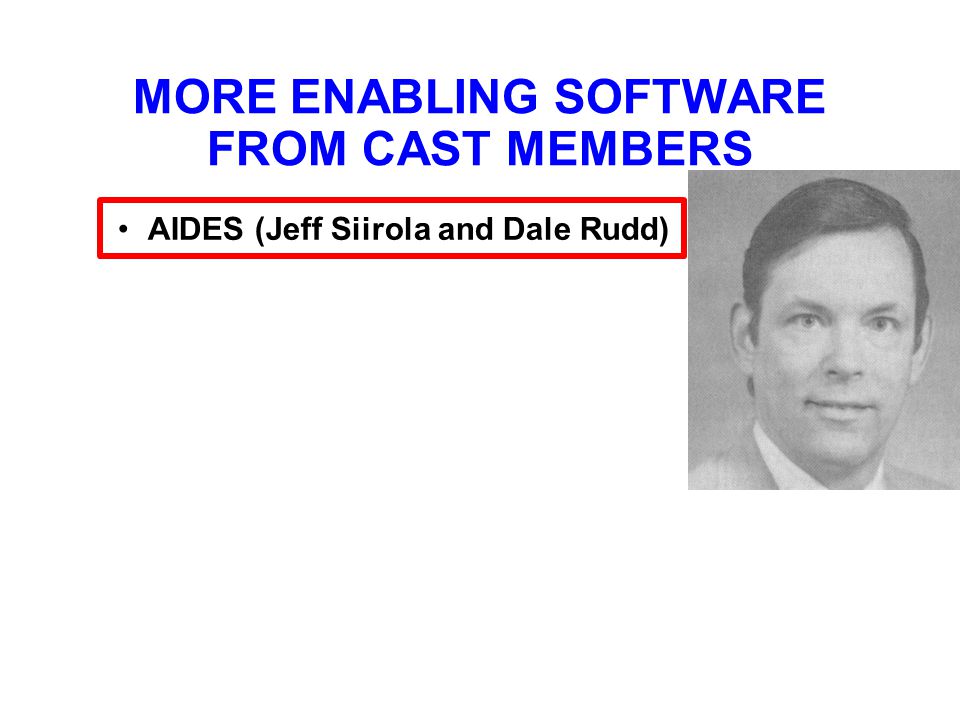 MORE ENABLING SOFTWARE FROM CAST MEMBERS

• AIDES (Jeff Siirola and Dale Rudd)